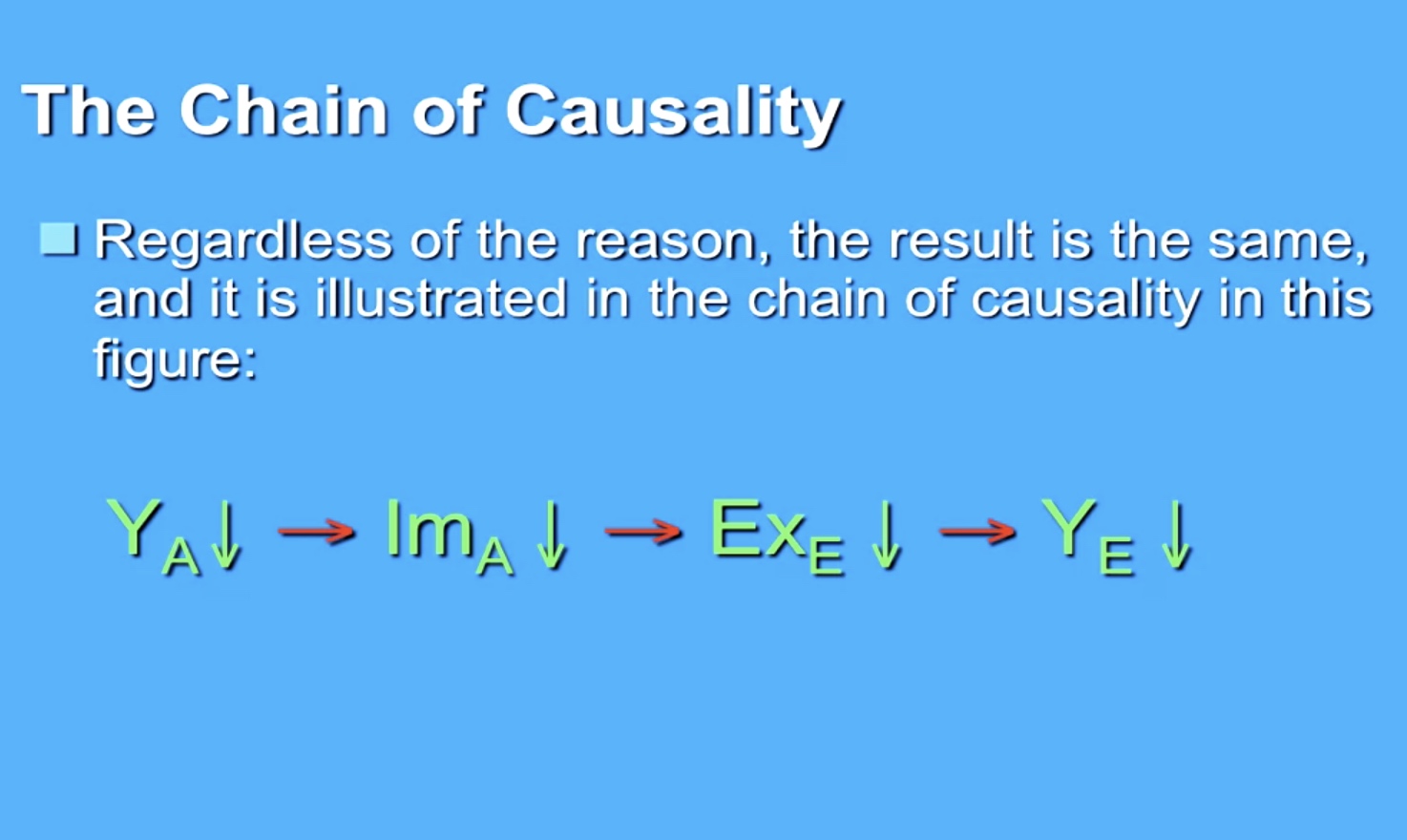 The Chain of Causality

Regardless of the reason, the result is the same, and it is illustrated in the chain of causality in this figure:

$Y_A \downarrow \rightarrow Im_A \downarrow \rightarrow Ex_E \downarrow \rightarrow Y_E \downarrow$